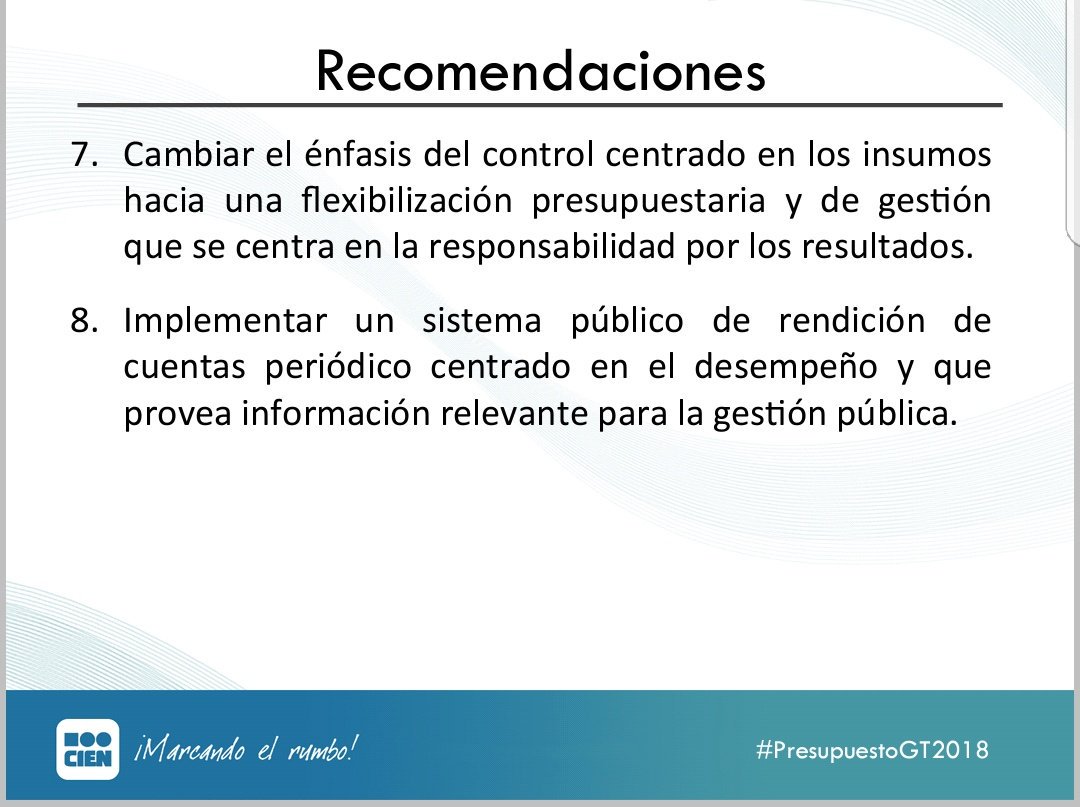 Recomendaciones

7. Cambiar el énfasis del control centrado en los insumos hacia una flexibilización presupuestaria y de gestión que se centra en la responsabilidad por los resultados.

8. Implementar un sistema público de rendición de cuentas periódico centrado en el desempeño y que provea información relevante para la gestión pública.

CIEN

¡Marcando el rumbo!

#PresupuestoGT2018